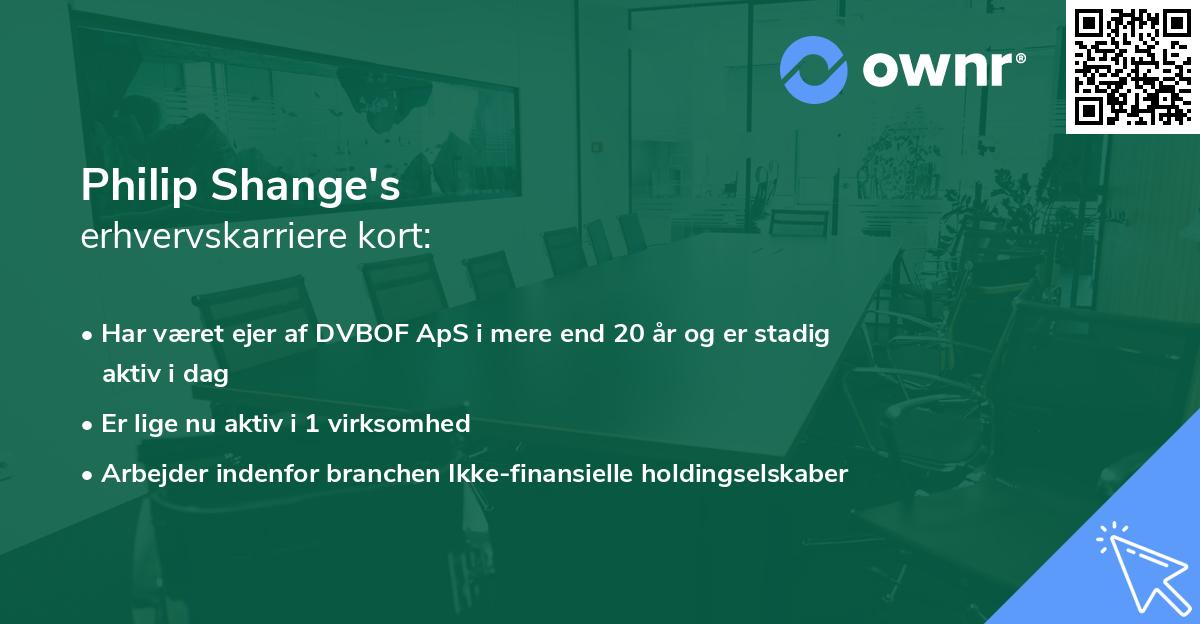 ownr®

Philip Shange's
erhvervskarriere kort:

• Har været ejer af DVBOF ApS i mere end 20 år og er stadig aktiv i dag
• Er lige nu aktiv i 1 virksomhed
• Arbejder indenfor branchen Ikke-finansielle holdingselskaber